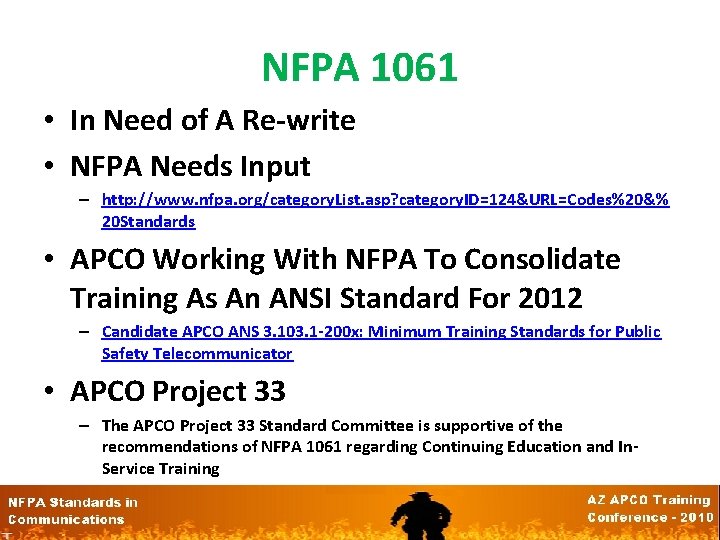 NFPA 1061

• In Need of A Re-write
• NFPA Needs Input
– http://www.nfpa.org/categoryList.asp?categoryID=124&URL=Codes%20&%20Standards
• APCO Working With NFPA To Consolidate Training As An ANSI Standard For 2012
– Candidate APCO ANS 3.103.1-200x: Minimum Training Standards for Public Safety Telecommunicator
• APCO Project 33
– The APCO Project 33 Standard Committee is supportive of the recommendations of NFPA 1061 regarding Continuing Education and In-Service Training

NFPA Standards in Communications

AZ APCO Training Conference - 2010